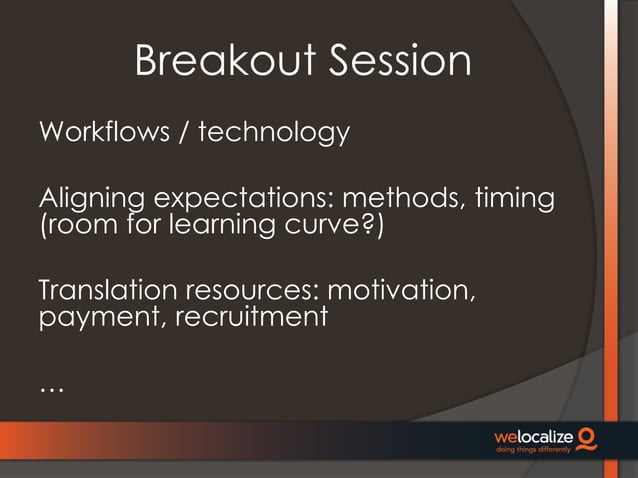 Breakout Session

Workflows / technology

Aligning expectations: methods, timing (room for learning curve?)

Translation resources: motivation, payment, recruitment

…

welocalize
doing things differently